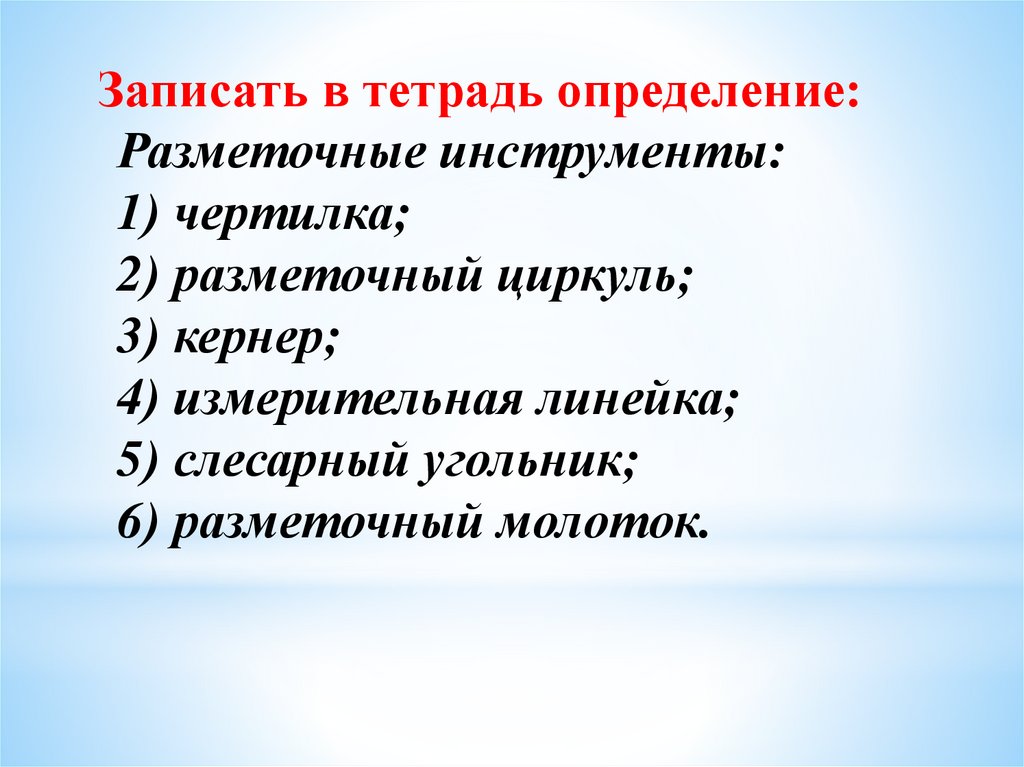 Записать в тетрадь определение:
Разметочные инструменты:
1) чертилка;
2) разметочный циркуль;
3) кернер;
4) измерительная линейка;
5) слесарный угольник;
6) разметочный молоток.